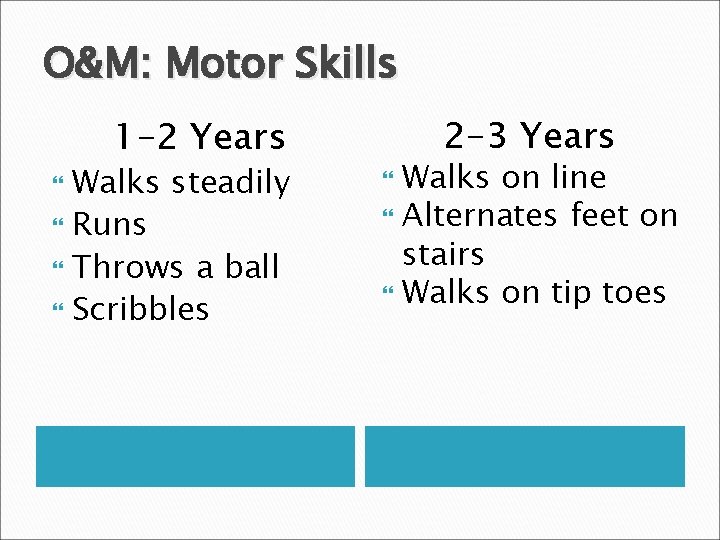 O&M: Motor Skills

1-2 Years

- Walks steadily
- Runs
- Throws a ball
- Scribbles

2-3 Years

- Walks on line
- Alternates feet on stairs
- Walks on tip toes